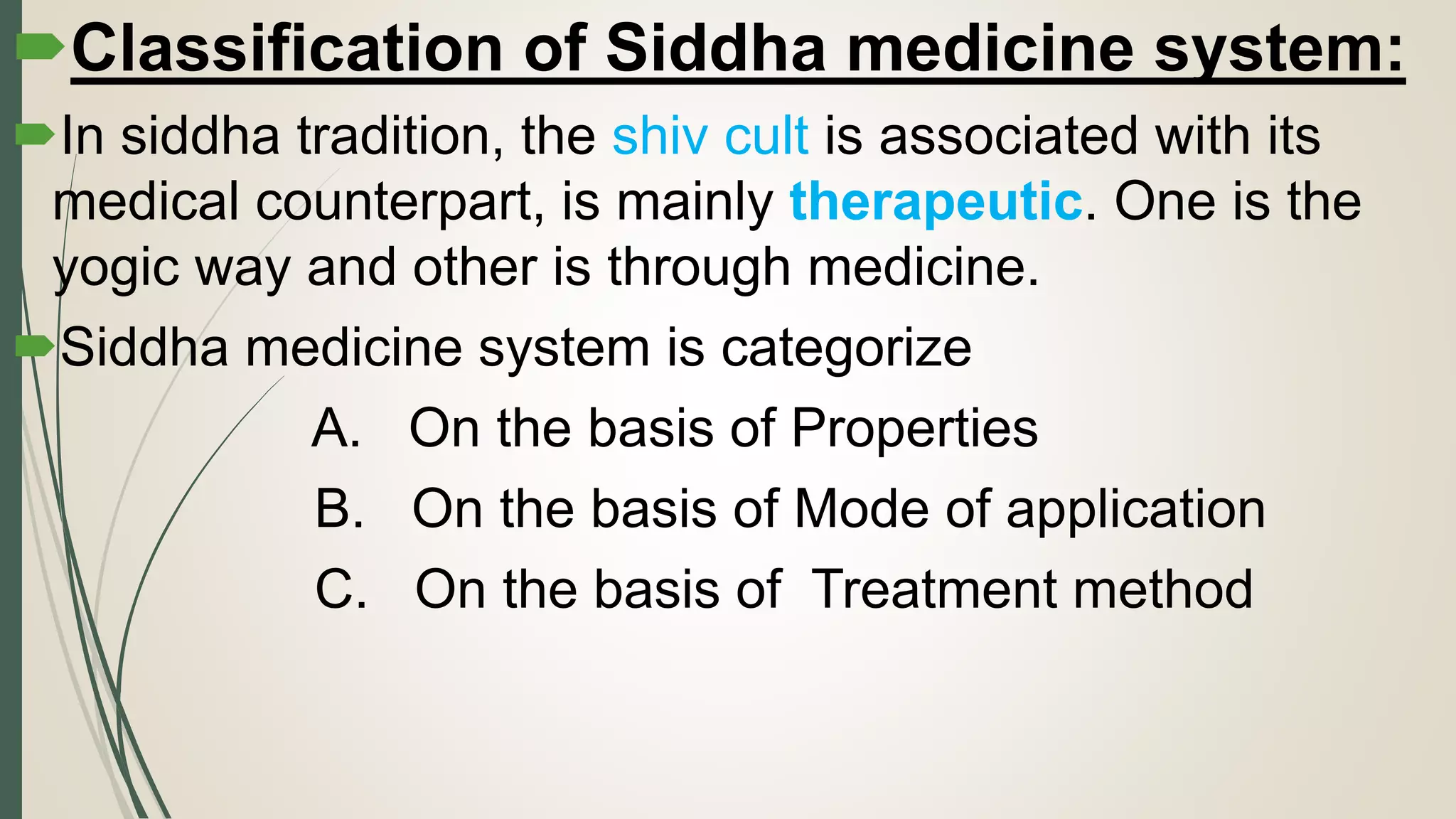 Classification of Siddha medicine system:

In siddha tradition, the shiv cult is associated with its medical counterpart, is mainly therapeutic. One is the yogic way and other is through medicine.

Siddha medicine system is categorize

A. On the basis of Properties

B. On the basis of Mode of application

C. On the basis of Treatment method